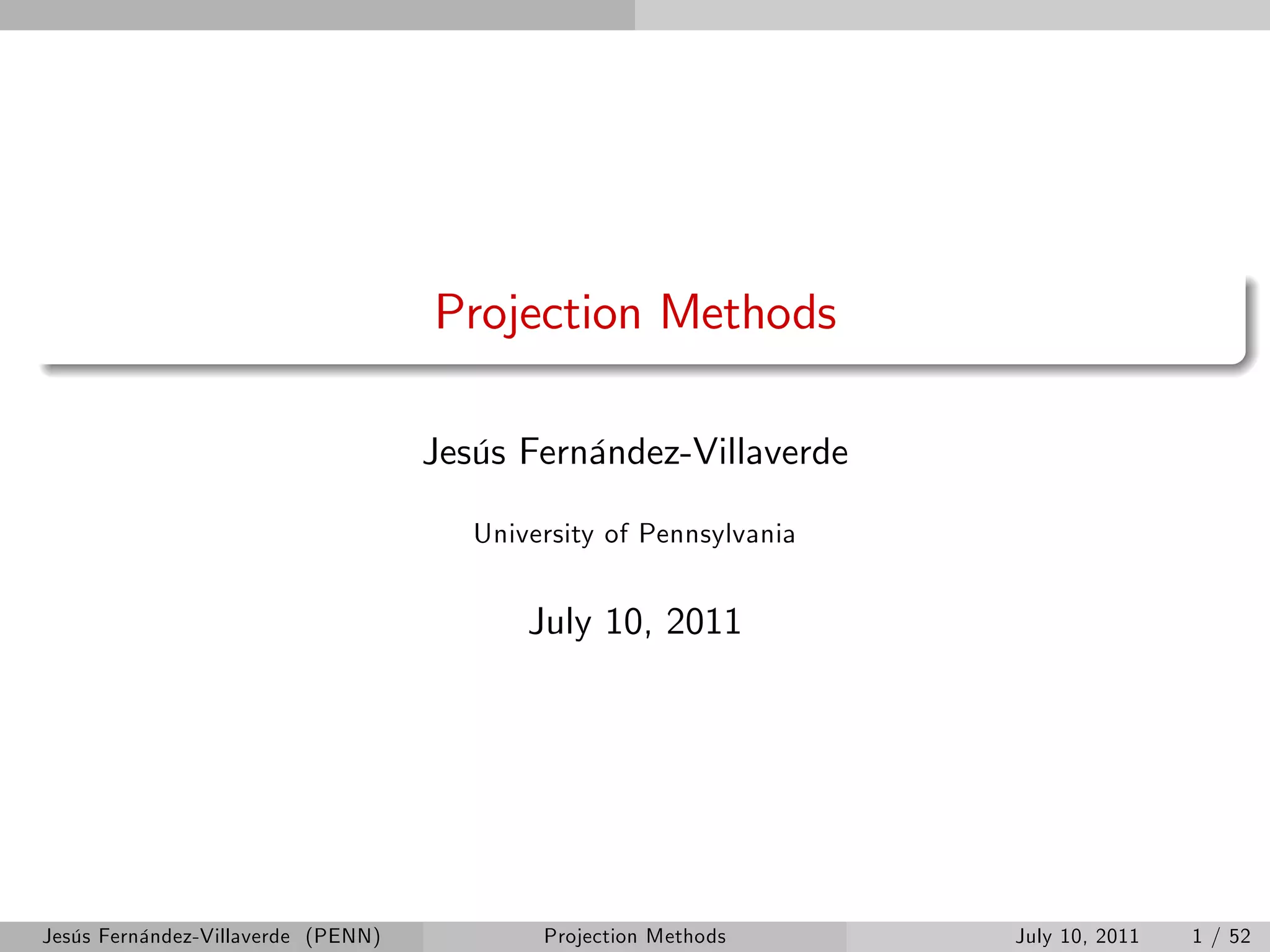 Projection Methods

Jesús Fernández-Villaverde

University of Pennsylvania

July 10, 2011

Jesús Fernández-Villaverde (PENN) Projection Methods July 10, 2011 1 / 52